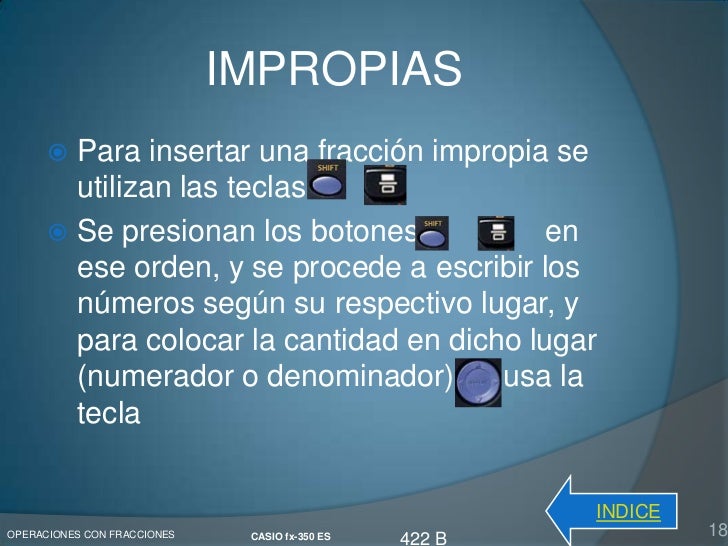 IMPROPIAS

Para insertar una fracción impropia se utilizan las teclas SHIFT

Se presionan los botones SHIFT en ese orden, y se procede a escribir los números según su respectivo lugar, y para colocar la cantidad en dicho lugar (numerador o denominador) usa la tecla

INDICE

OPERACIONES CON FRACCIONES CASIO fx-350 ES 422 B 18